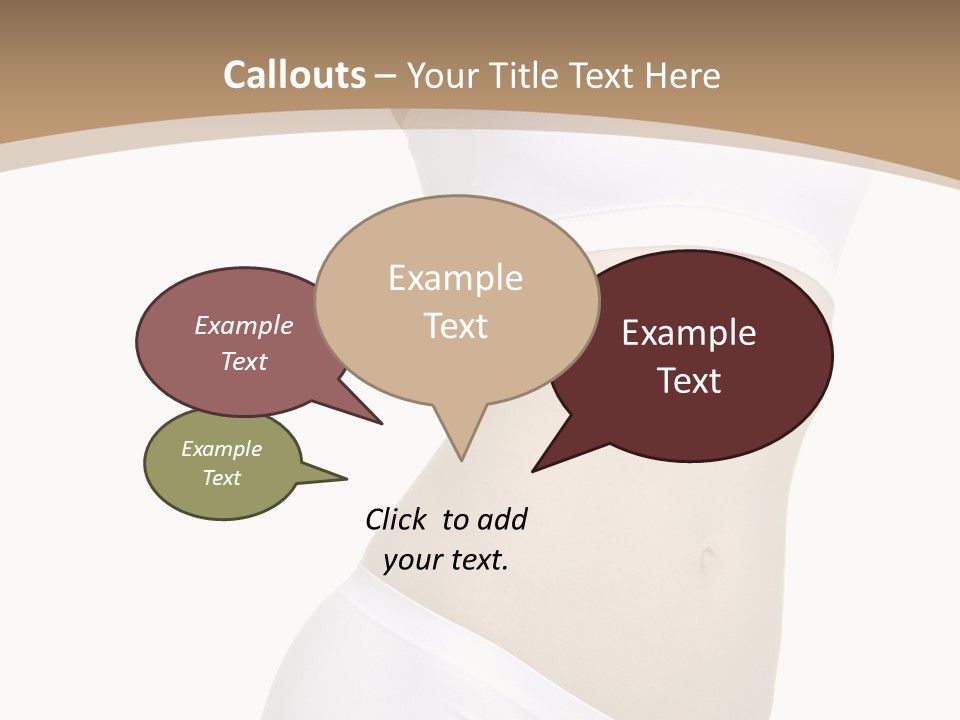 Callouts – Your Title Text Here

Example Text

Example Text

Example Text

Example Text

Click to add your text.